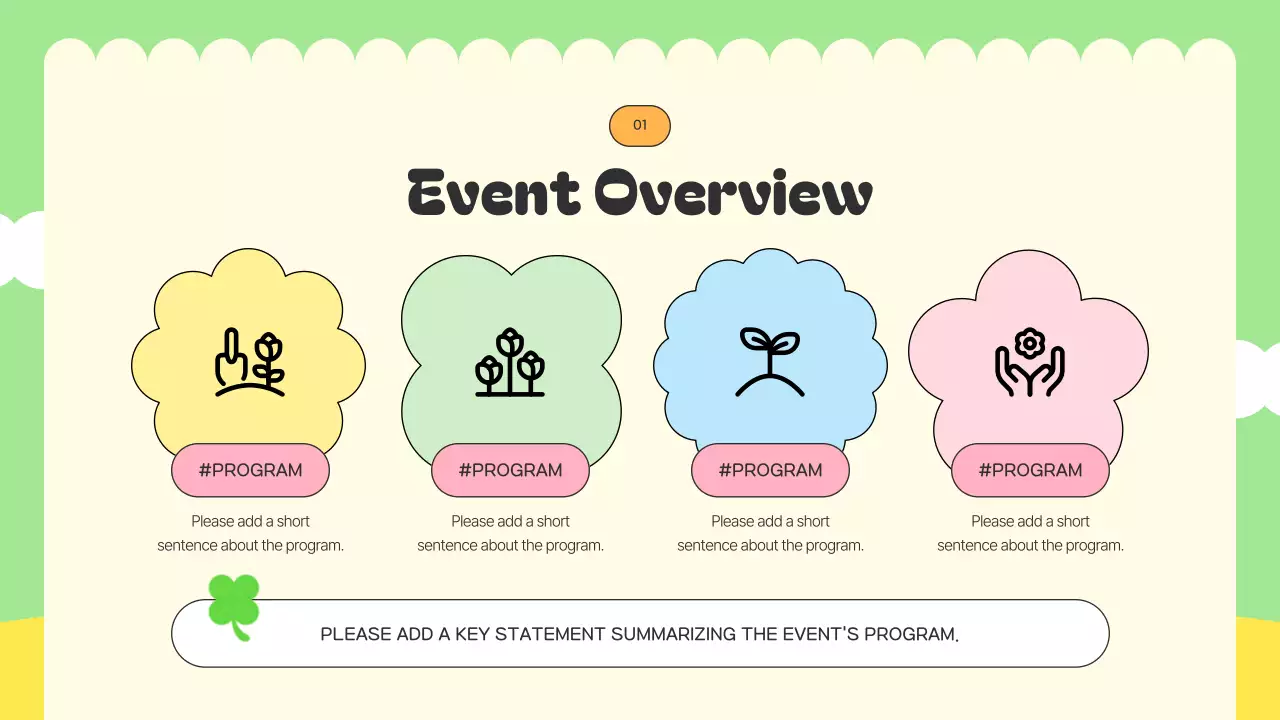 01

Event Overview

#PROGRAM

Please add a short sentence about the program.

#PROGRAM

Please add a short sentence about the program.

#PROGRAM

Please add a short sentence about the program.

#PROGRAM

Please add a short sentence about the program.

PLEASE ADD A KEY STATEMENT SUMMARIZING THE EVENT'S PROGRAM.